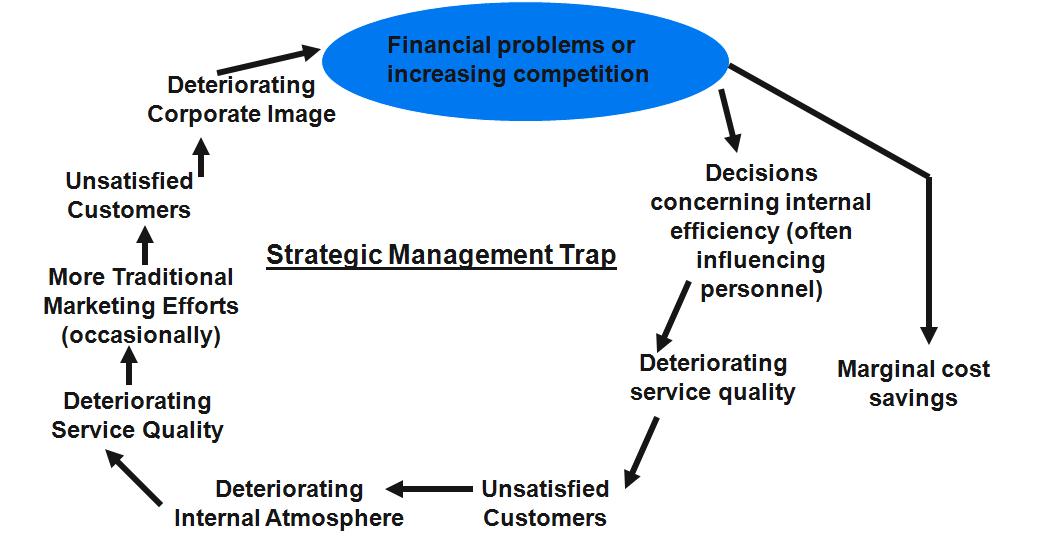 Financial problems or increasing competition

Decisions concerning internal efficiency (often influencing personnel)

Marginal cost savings

Deteriorating service quality

Unsatisfied Customers

Deteriorating Internal Atmosphere

Deteriorating Service Quality

More Traditional Marketing Efforts (occasionally)

Unsatisfied Customers

Deteriorating Corporate Image

Strategic Management Trap